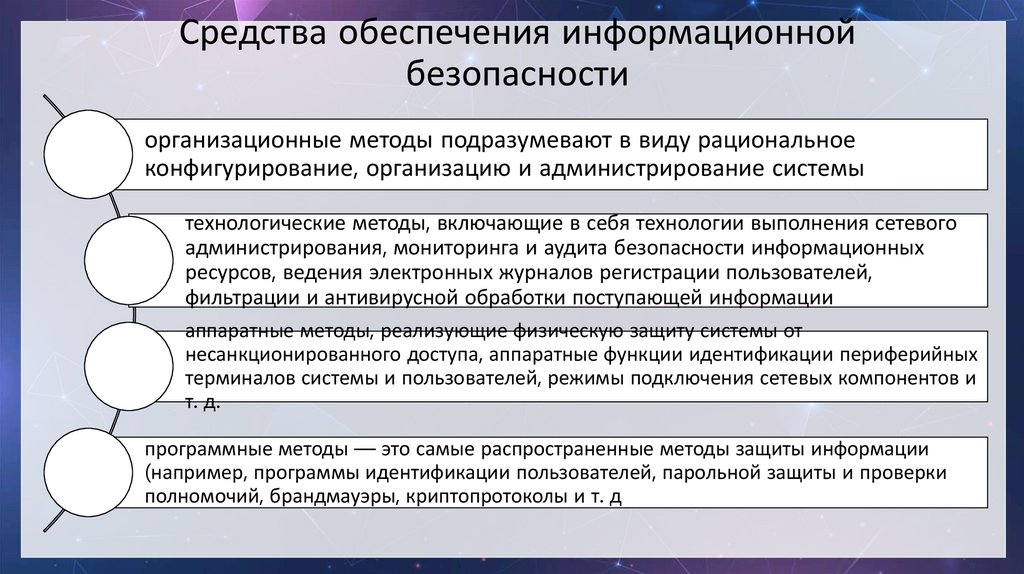 Средства обеспечения информационной безопасности

организационные методы подразумевают в виду рациональное конфигурирование, организацию и администрирование системы

технологические методы, включающие в себя технологии выполнения сетевого администрирования, мониторинга и аудита безопасности информационных ресурсов, ведения электронных журналов регистрации пользователей, фильтрации и антивирусной обработки поступающей информации

аппаратные методы, реализующие физическую защиту системы от несанкционированного доступа, аппаратные функции идентификации периферийных терминалов системы и пользователей, режимы подключения сетевых компонентов и т. д.

программные методы — это самые распространенные методы защиты информации (например, программы идентификации пользователей, парольной защиты и проверки полномочий, брандмауэры, криптопротоколы и т. д